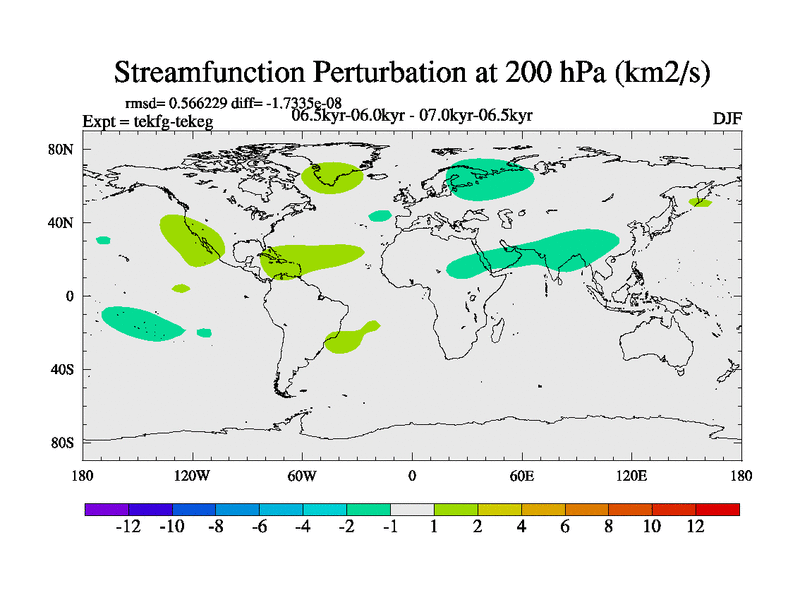 Streamfunction Perturbation at 200 hPa (km2/s)

rmsd= 0.566229 diff= -1.7335e-08
Expt = tekfg-tekeg
06.5kyr-06.0kyr - 07.0kyr-06.5kyr
DJF

80N
40N
0
40S
80S

180
120W
60W
0
60E
120E
180

-12 -10 -8 -6 -4 -2 -1 1 2 4 6 8 10 12